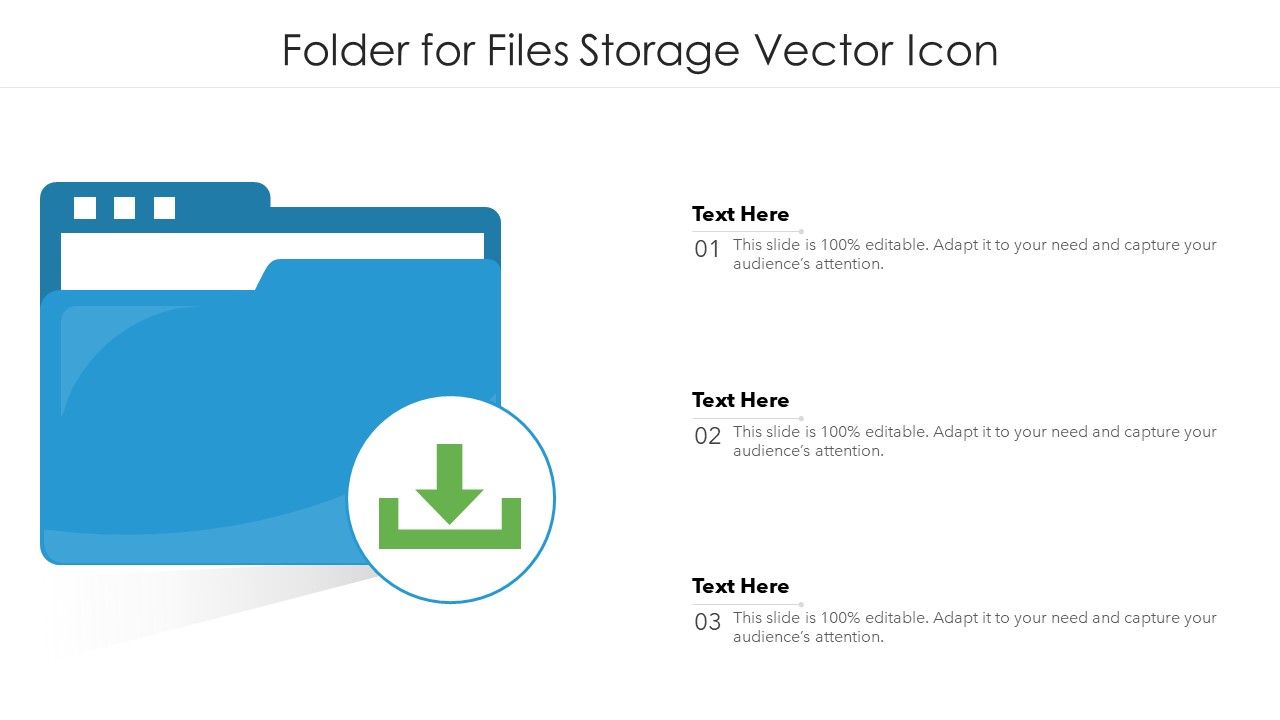 Folder for Files Storage Vector Icon

Text Here
01 This slide is 100% editable. Adapt it to your need and capture your audience's attention.

Text Here
02 This slide is 100% editable. Adapt it to your need and capture your audience's attention.

Text Here
03 This slide is 100% editable. Adapt it to your need and capture your audience's attention.